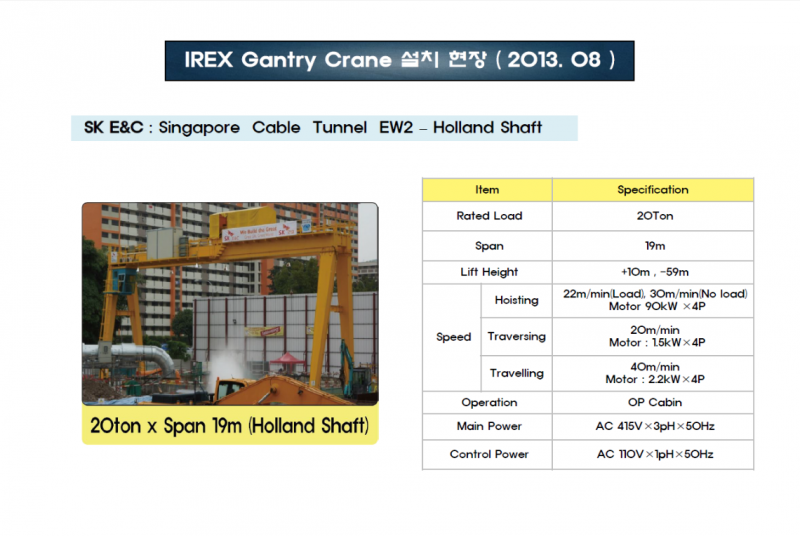 IREX Gantry Crane 설치 현장 ( 2013. 08 )

SK E&C : Singapore Cable Tunnel EW2 – Holland Shaft

We Build the Great SK

20ton x Span 19m (Holland Shaft)

| Item | | Specification |
|---|---|---|
| Rated Load | | 20Ton |
| Span | | 19m |
| Lift Height | | +10m , -59m |
| Speed | Hoisting | 22m/min(Load), 30m/min(No load) Motor 90kW ×4P |
| Speed | Traversing | 20m/min Motor : 1.5kW×4P |
| Speed | Travelling | 40m/min Motor : 2.2kW×4P |
| Operation | | OP Cabin |
| Main Power | | AC 415V×3pH×50Hz |
| Control Power | | AC 110V×1pH×50Hz |